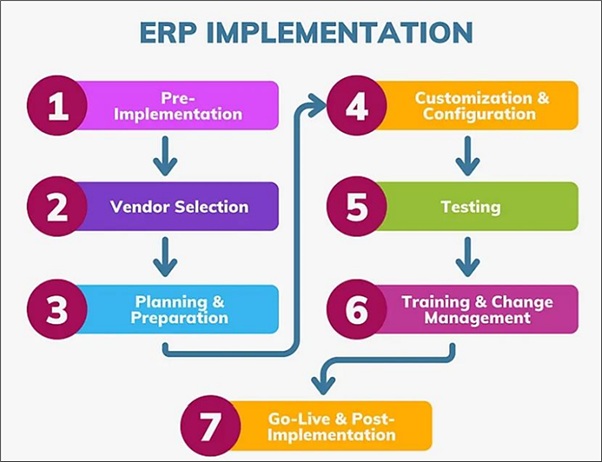 ERP IMPLEMENTATION

1 Pre-Implementation

2 Vendor Selection

3 Planning & Preparation

4 Customization & Configuration

5 Testing

6 Training & Change Management

7 Go-Live & Post-Implementation